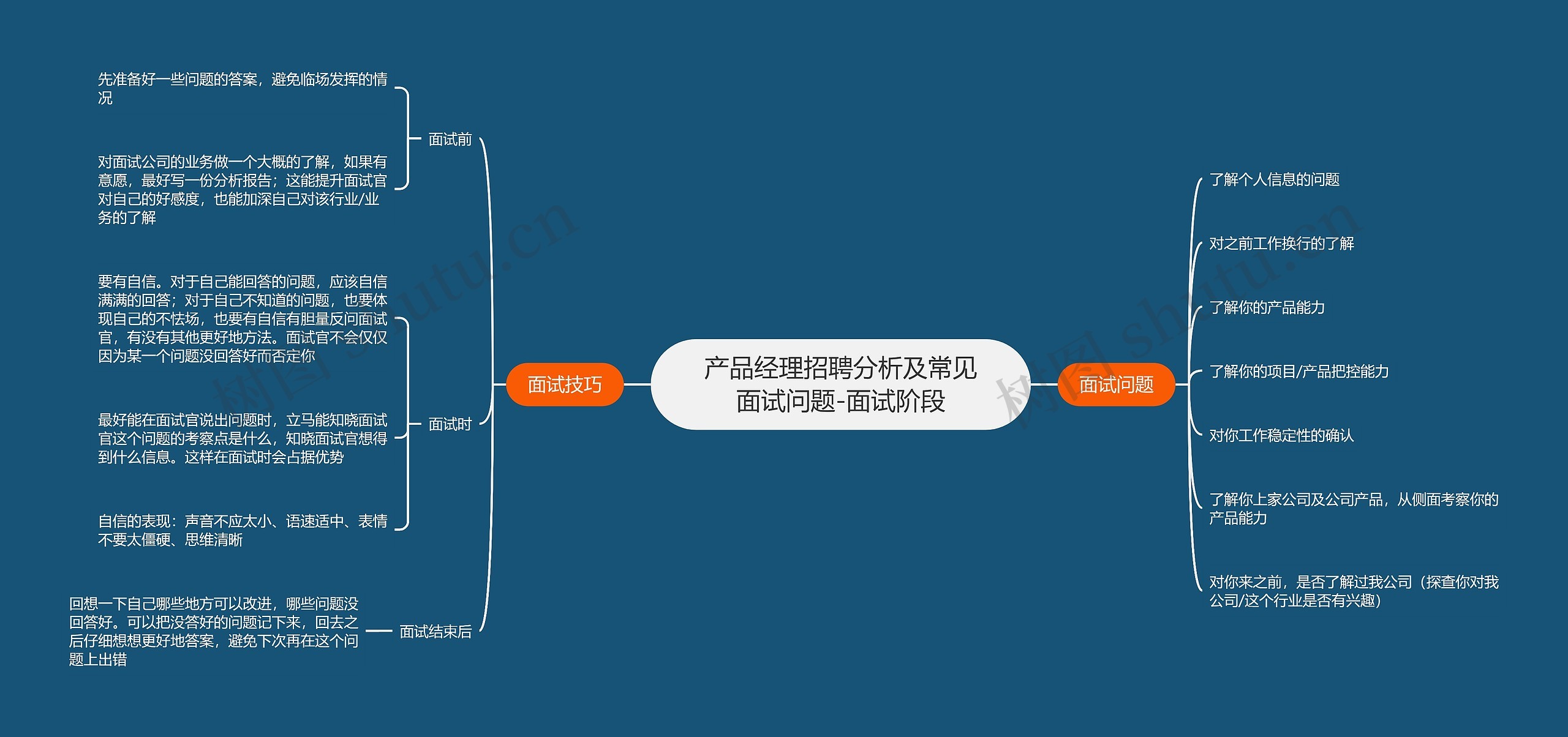 产品经理招聘分析及常见面试问题-面试阶段

面试技巧

面试前

先准备好一些问题的答案，避免临场发挥的情况

对面试公司的业务做一个大概的了解，如果有意愿，最好写一份分析报告；这能提升面试官对自己的好感度，也能加深自己对该行业/业务的了解

面试时

要有自信。对于自己能回答的问题，应该自信满满的回答；对于自己不知道的问题，也要体现自己的不怯场，也要有自信有胆量反问面试官，有没有其他更好地方法。面试官不会仅仅因为某一个问题没回答好而否定你

最好能在面试官说出问题时，立马能知晓面试官这个问题的考察点是什么，知晓面试官想得到什么信息。这样在面试时会占据优势

自信的表现：声音不应太小、语速适中、表情不要太僵硬、思维清晰

面试结束后

回想一下自己哪些地方可以改进，哪些问题没回答好。可以把没答好的问题记下来，回去之后仔细想想更好地答案，避免下次再在这个问题上出错

面试问题

了解个人信息的问题

对之前工作换行的了解

了解你的产品能力

了解你的项目/产品把控能力

对你工作稳定性的确认

了解你上家公司及公司产品，从侧面考察你的产品能力

对你来之前，是否了解过我公司（探查你对我公司/这个行业是否有兴趣）

树图 shutu.cn

树图 shutu.cn